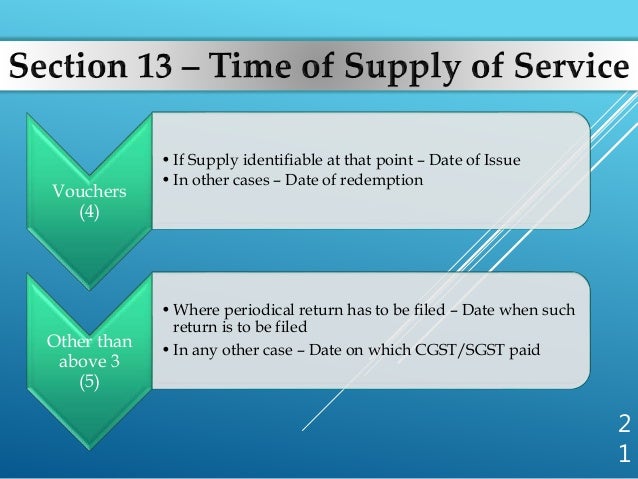 Section 13 – Time of Supply of Service

Vouchers (4)

• If Supply identifiable at that point – Date of Issue
• In other cases – Date of redemption

Other than above 3 (5)

• Where periodical return has to be filed – Date when such return is to be filed
• In any other case – Date on which CGST/SGST paid

21